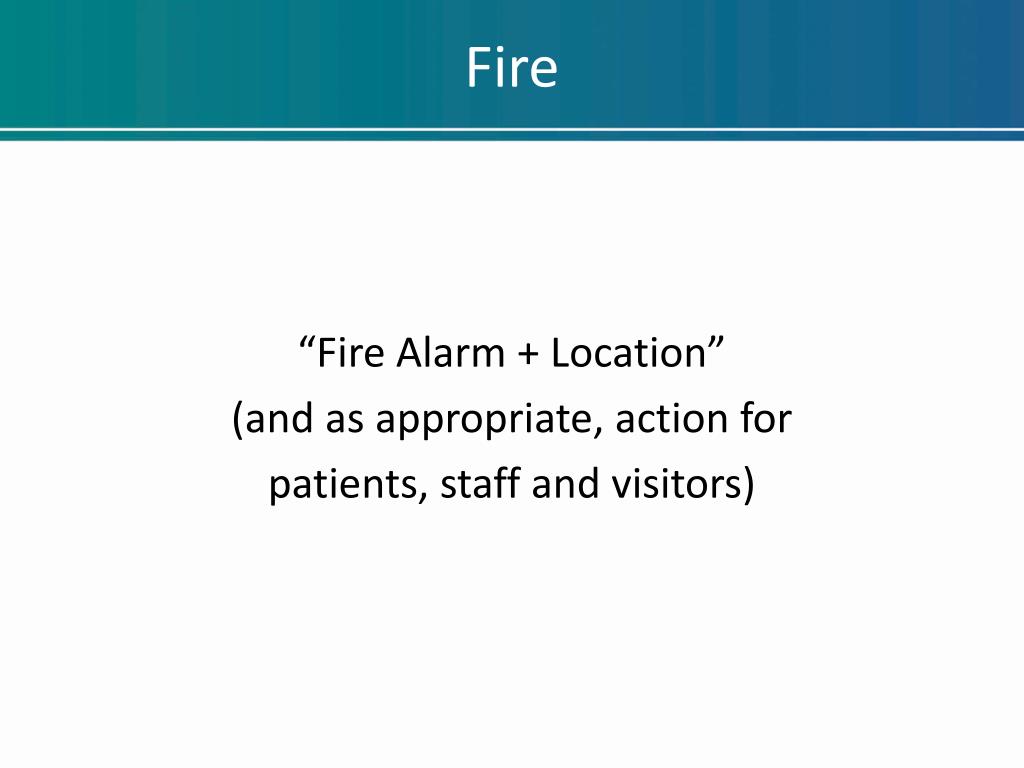 Fire

“Fire Alarm + Location”
(and as appropriate, action for patients, staff and visitors)